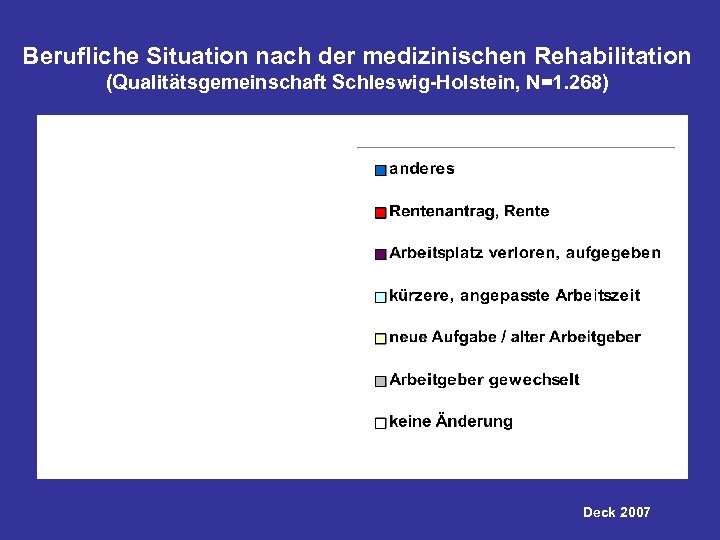 Berufliche Situation nach der medizinischen Rehabilitation
(Qualitätsgemeinschaft Schleswig-Holstein, N=1.268)

anderes

Rentenantrag, Rente

Arbeitsplatz verloren, aufgegeben

kürzere, angepasste Arbeitszeit

neue Aufgabe / alter Arbeitgeber

Arbeitgeber gewechselt

keine Änderung

Deck 2007